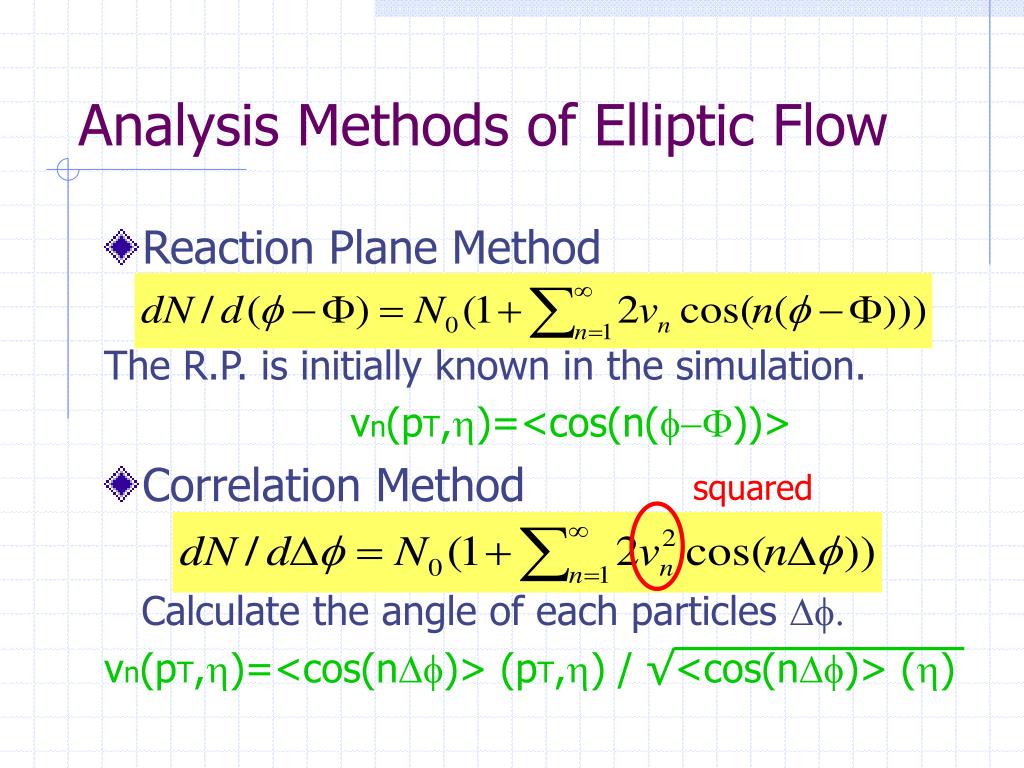 Analysis Methods of Elliptic Flow

Reaction Plane Method

$dN/d(\phi-\Phi)=N_0(1+\sum_{n=1}^{\infty}2v_n\cos(n(\phi-\Phi)))$

The R.P. is initially known in the simulation.

$v_n(p_T,\eta)=<\cos(n(\phi-\Phi))>$

Correlation Method

squared

$dN/d\Delta\phi=N_0(1+\sum_{n=1}^{\infty}2v_n^2\cos(n\Delta\phi))$

Calculate the angle of each particles $\Delta\phi$.

$v_n(p_T,\eta)=<\cos(n\Delta\phi)>(p_T,\eta)/\sqrt{<\cos(n\Delta\phi)>(\eta)}$